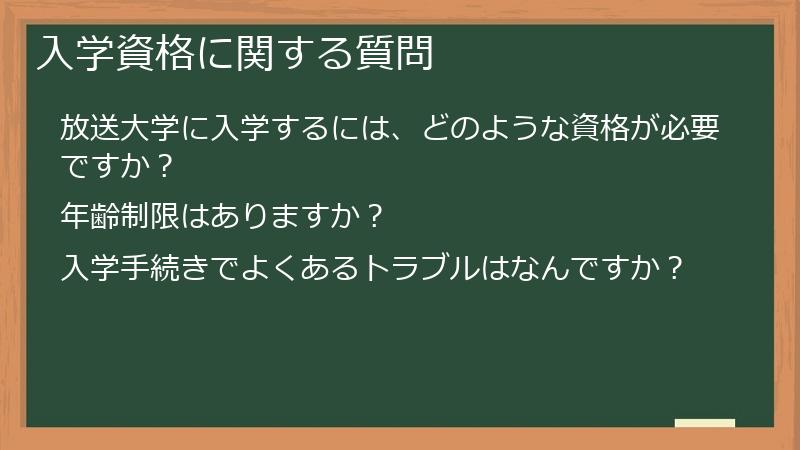 入学資格に関する質問

放送大学に入学するには、どのような資格が必要ですか？

年齢制限はありますか？

入学手続きでよくあるトラブルはなんですか？